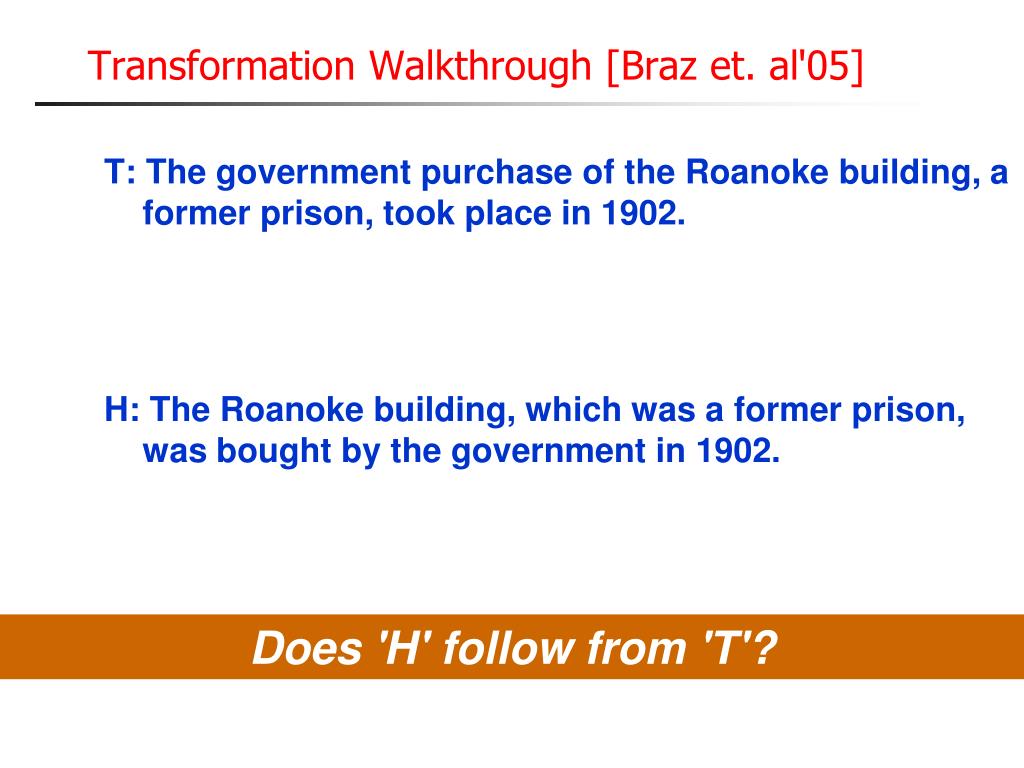 Transformation Walkthrough [Braz et. al'05]

T: The government purchase of the Roanoke building, a former prison, took place in 1902.

H: The Roanoke building, which was a former prison, was bought by the government in 1902.

Does 'H' follow from 'T'?